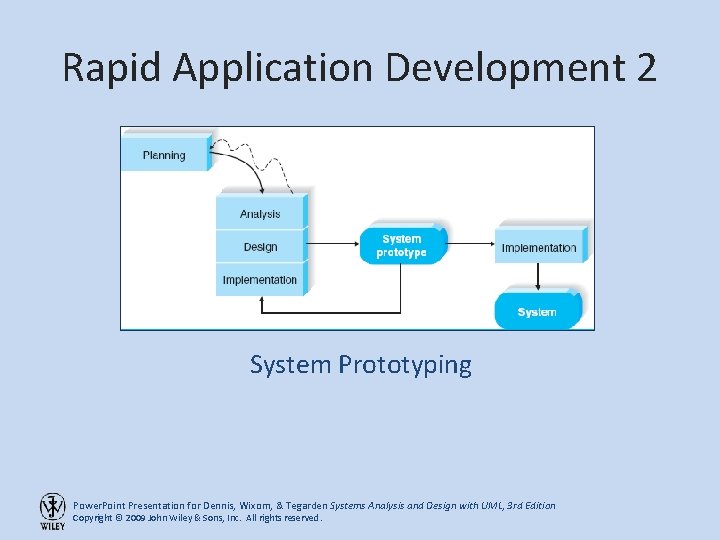 Rapid Application Development 2

Planning

Analysis

Design

Implementation

System prototype

Implementation

System

System Prototyping

WILEY

PowerPoint Presentation for Dennis, Wixom, & Tegarden Systems Analysis and Design with UML, 3rd Edition
Copyright © 2009 John Wiley & Sons, Inc. All rights reserved.